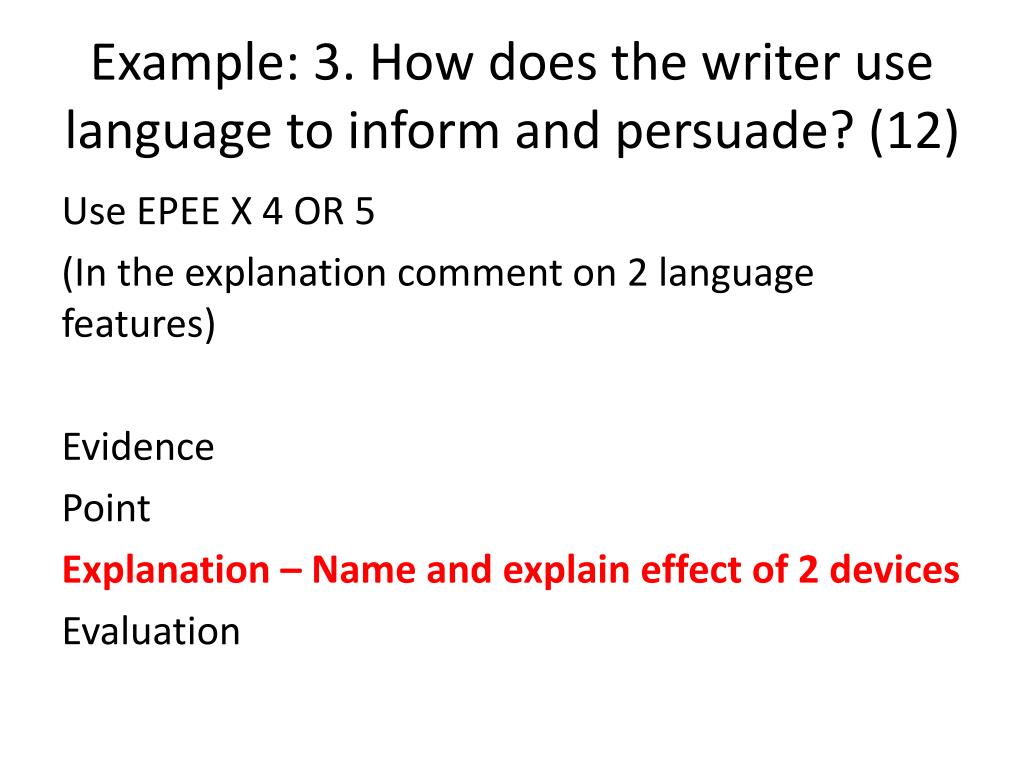 Example: 3. How does the writer use language to inform and persuade? (12)

Use EPEE X 4 OR 5

(In the explanation comment on 2 language features)

Evidence

Point

Explanation – Name and explain effect of 2 devices

Evaluation